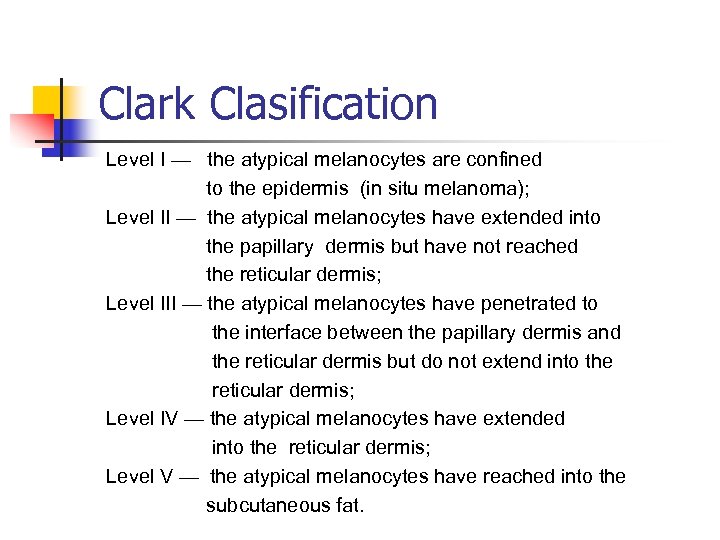 Clark Clasification

Level I — the atypical melanocytes are confined to the epidermis (in situ melanoma);

Level II — the atypical melanocytes have extended into the papillary dermis but have not reached the reticular dermis;

Level III — the atypical melanocytes have penetrated to the interface between the papillary dermis and the reticular dermis but do not extend into the reticular dermis;

Level IV — the atypical melanocytes have extended into the reticular dermis;

Level V — the atypical melanocytes have reached into the subcutaneous fat.